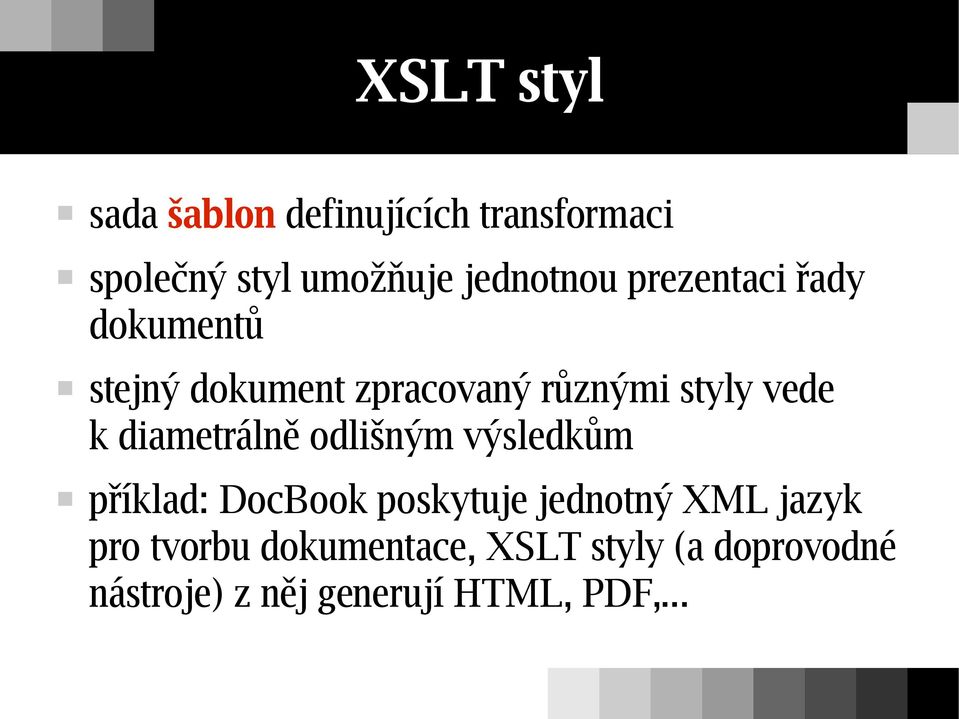 XSLT styl

- sada šablon definujících transformaci
- společný styl umožňuje jednotnou prezentaci řady dokumentů
- stejný dokument zpracovaný různými styly vede k diametrálně odlišným výsledkům
- příklad: DocBook poskytuje jednotný XML jazyk pro tvorbu dokumentace, XSLT styly (a doprovodné nástroje) z něj generují HTML, PDF,...